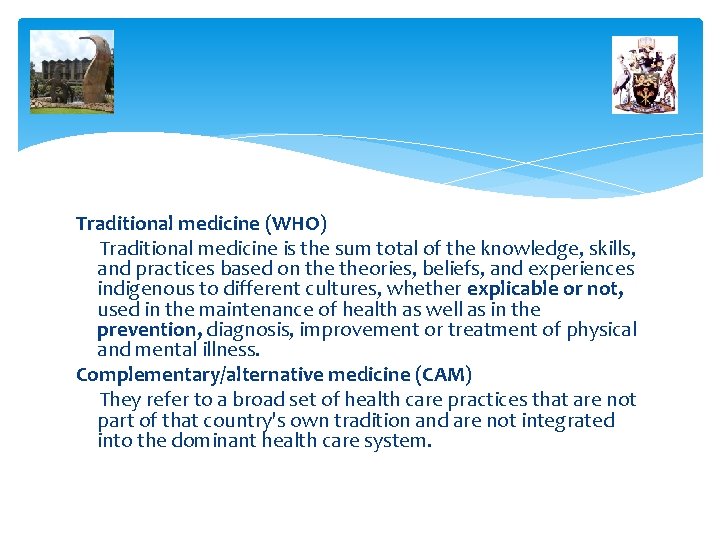 Traditional medicine (WHO)

Traditional medicine is the sum total of the knowledge, skills, and practices based on the theories, beliefs, and experiences indigenous to different cultures, whether explicable or not, used in the maintenance of health as well as in the prevention, diagnosis, improvement or treatment of physical and mental illness.

Complementary/alternative medicine (CAM)

They refer to a broad set of health care practices that are not part of that country's own tradition and are not integrated into the dominant health care system.